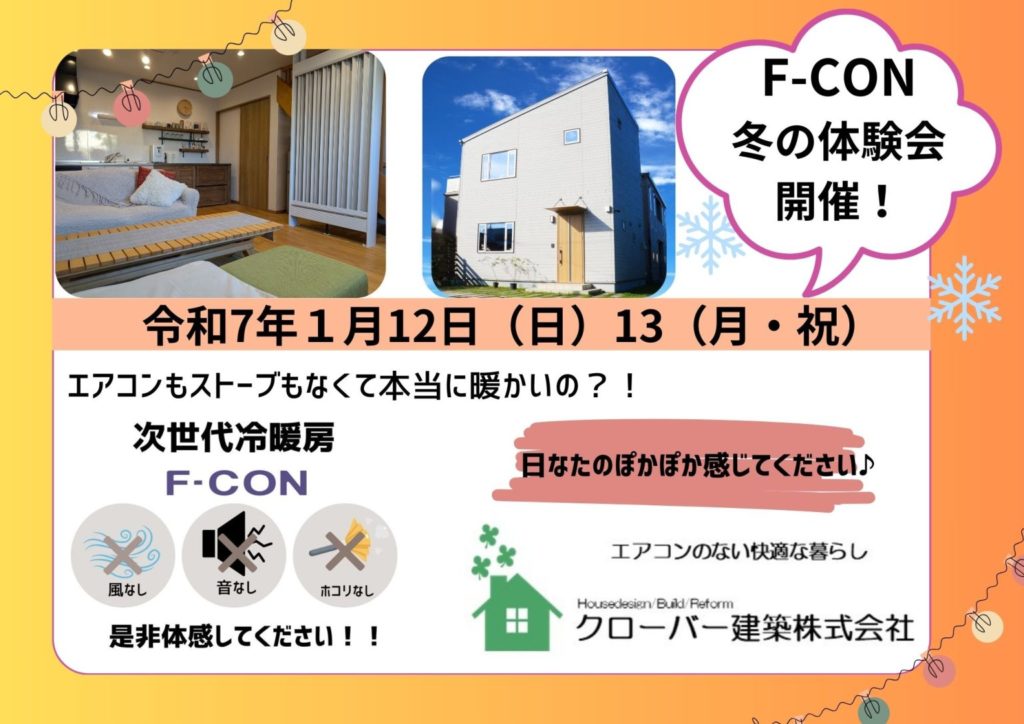 F-CON
冬の体験会
開催！

令和7年１月12日（日）13（月・祝）

エアコンもストーブもなくて本当に暖かいの？！

次世代冷暖房
F-CON

風なし
音なし
ホコリなし

是非体感してください！！

日なたのぽかぽか感じてください♪

エアコンのない快適な暮らし

Housedesign/Build/Reform
クローバー建築株式会社